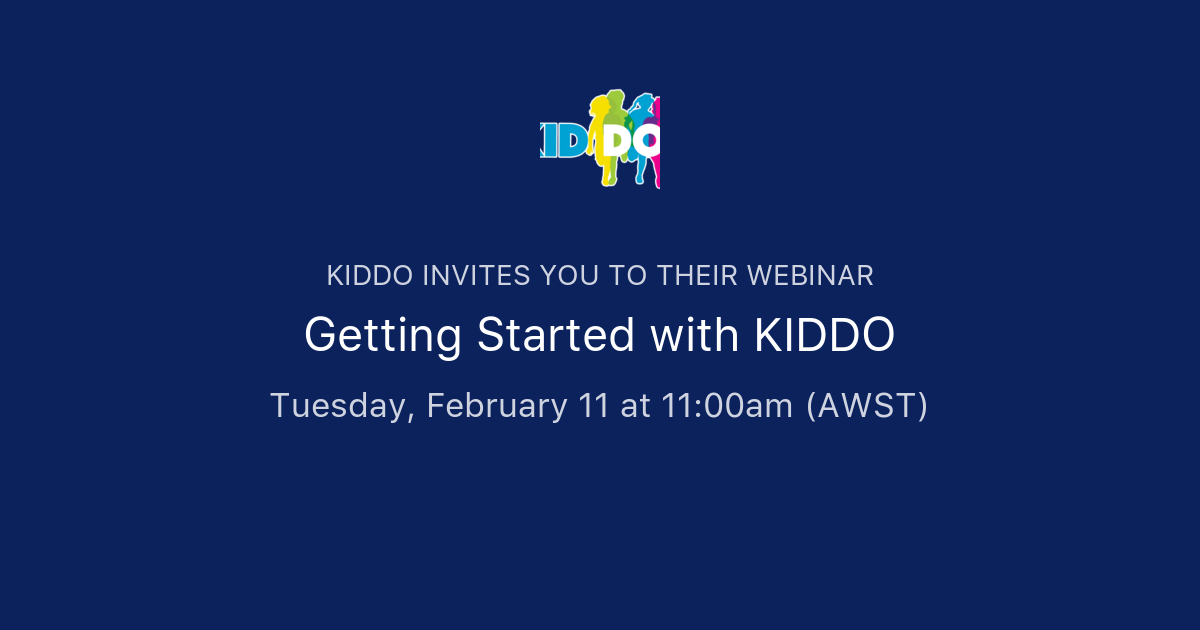 KIDDO

KIDDO INVITES YOU TO THEIR WEBINAR

Getting Started with KIDDO

Tuesday, February 11 at 11:00am (AWST)